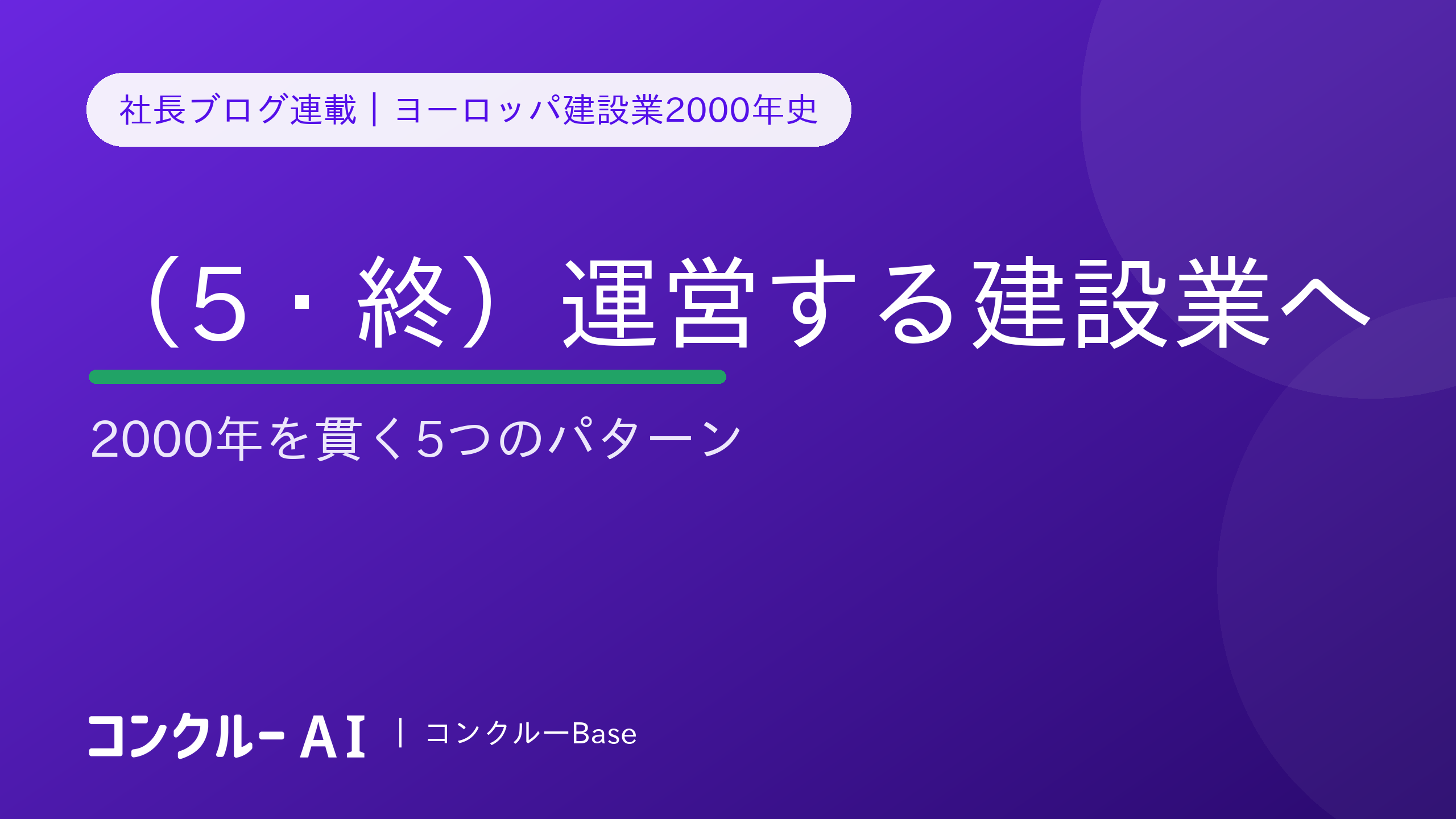 社長ブログ連載｜ヨーロッパ建設業2000年史

（5・終）運営する建設業へ

2000年を貫く5つのパターン

コンクルー AI | コンクルーBase